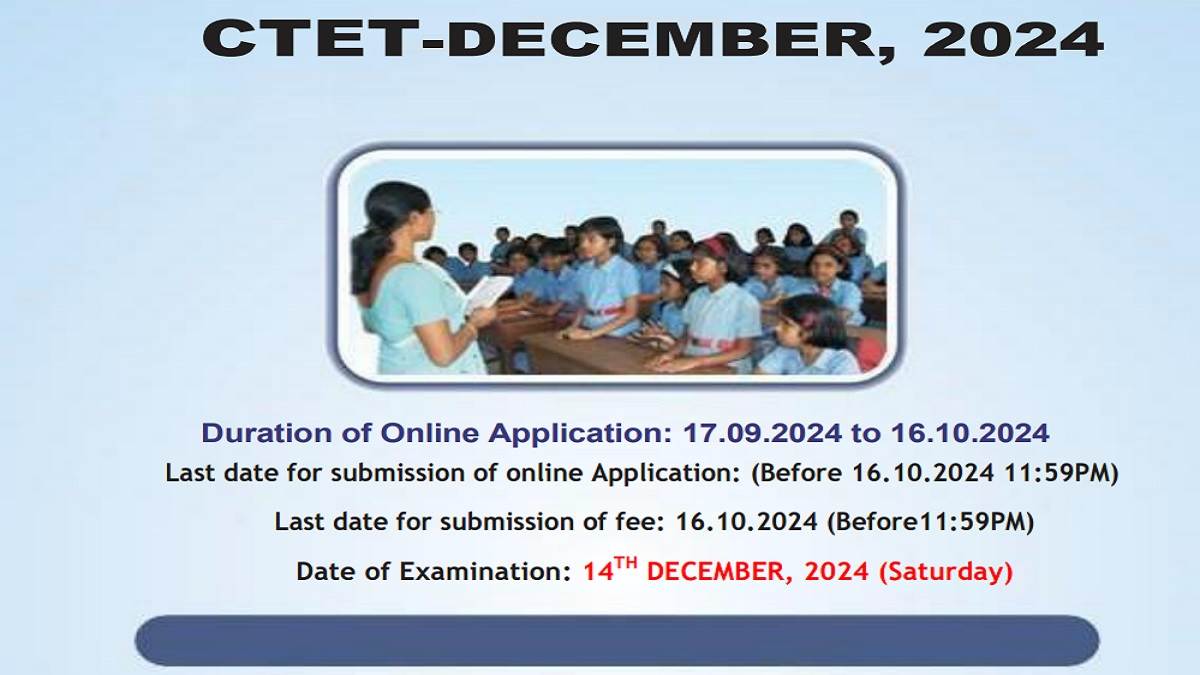 CTET-DECEMBER, 2024

Duration of Online Application: 17.09.2024 to 16.10.2024

Last date for submission of online Application: (Before 16.10.2024 11:59PM)

Last date for submission of fee: 16.10.2024 (Before11:59PM)

Date of Examination: 14$^{TH}$ DECEMBER, 2024 (Saturday)